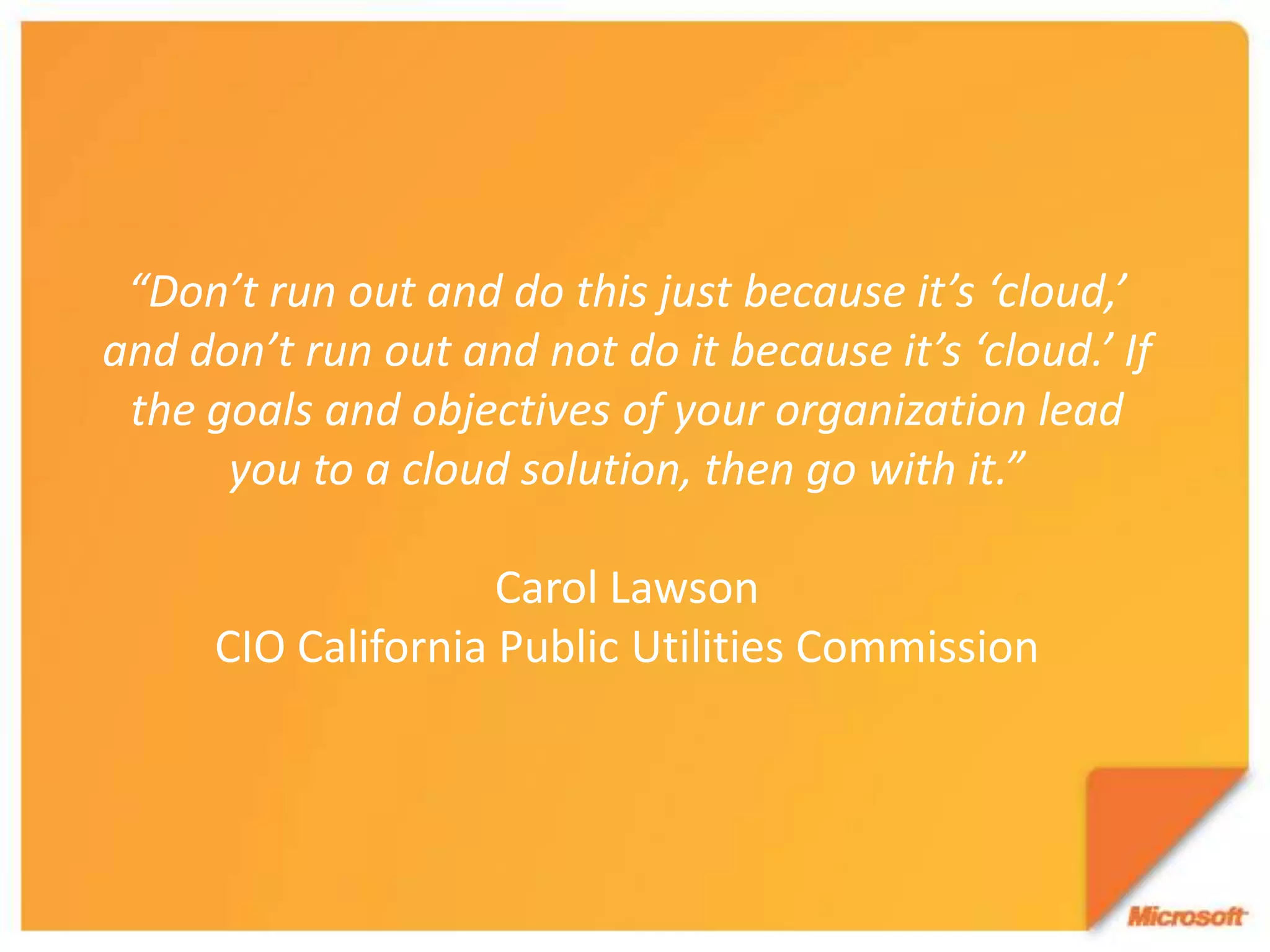 “Don’t run out and do this just because it’s ‘cloud,’ and don’t run out and not do it because it’s ‘cloud.’ If the goals and objectives of your organization lead you to a cloud solution, then go with it.”

Carol Lawson
CIO California Public Utilities Commission

Microsoft